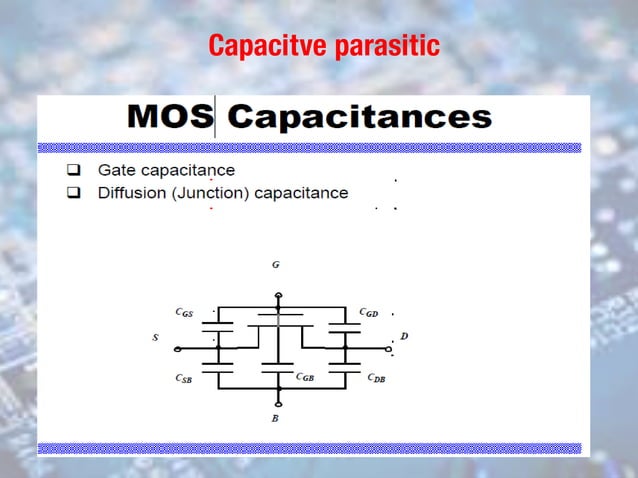 Capacitve parasitic

MOS Capacitances

❑ Gate capacitance
❑ Diffusion (Junction) capacitance

G
$C_{GS}$
$C_{GD}$
S
D
$C_{SB}$
$C_{GB}$
$C_{DB}$
B